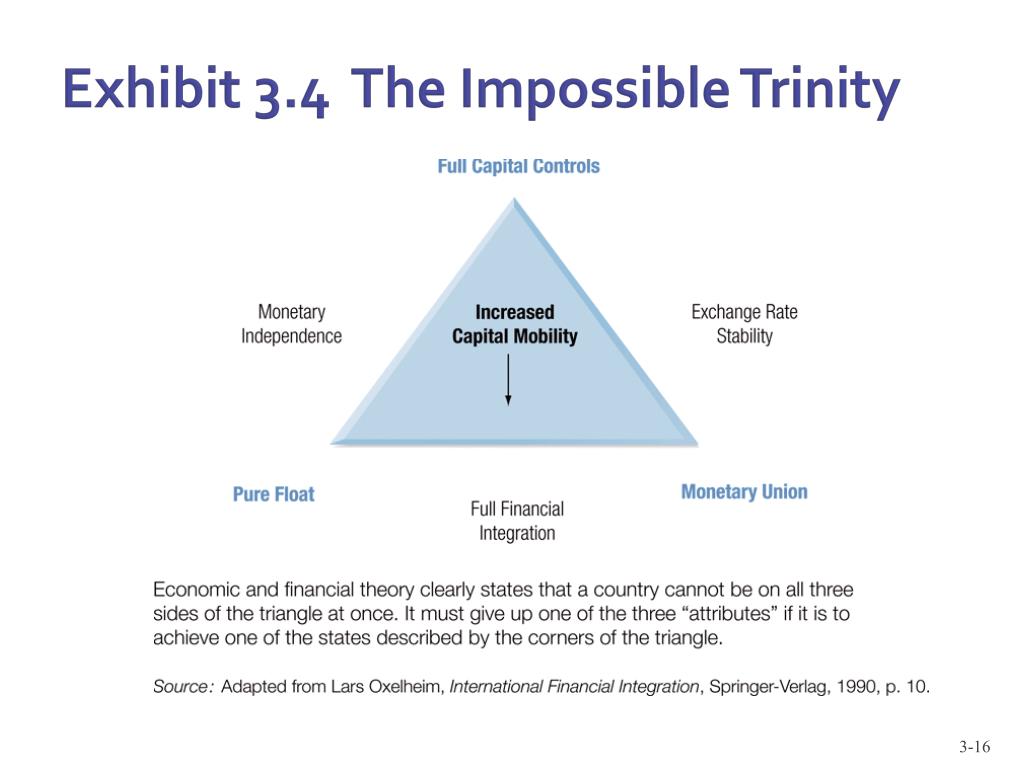 Exhibit 3.4 The Impossible Trinity

Full Capital Controls

Monetary Independence

Increased Capital Mobility

Exchange Rate Stability

Pure Float

Full Financial Integration

Monetary Union

Economic and financial theory clearly states that a country cannot be on all three sides of the triangle at once. It must give up one of the three “attributes” if it is to achieve one of the states described by the corners of the triangle.

Source: Adapted from Lars Oxelheim, International Financial Integration, Springer-Verlag, 1990, p. 10.

3-16